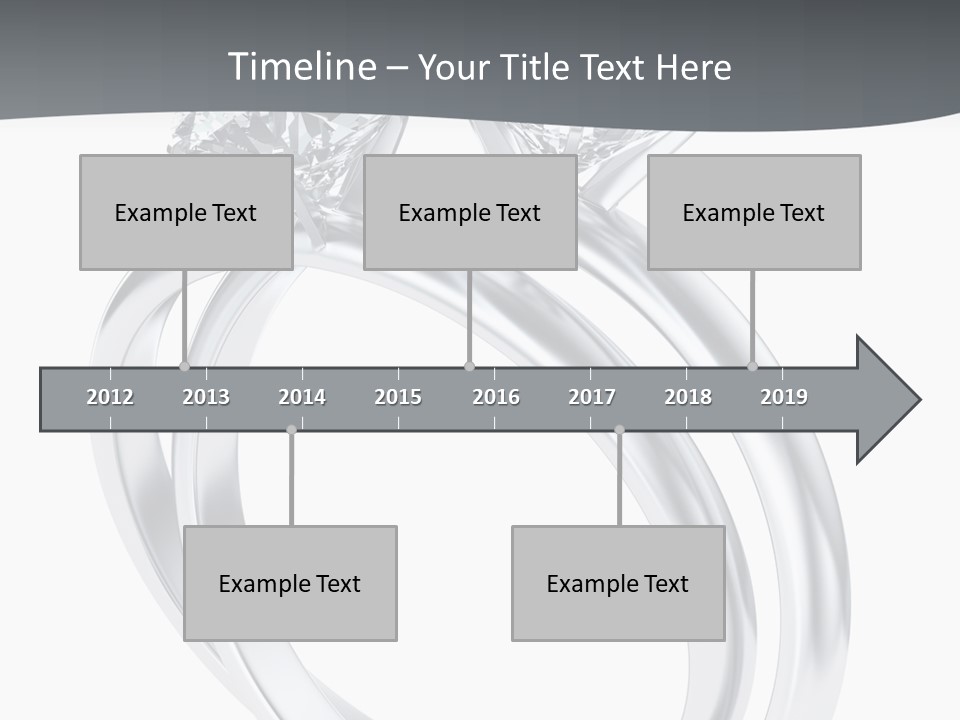 Timeline – Your Title Text Here

Example Text

Example Text

Example Text

2012 2013 2014 2015 2016 2017 2018 2019

Example Text

Example Text